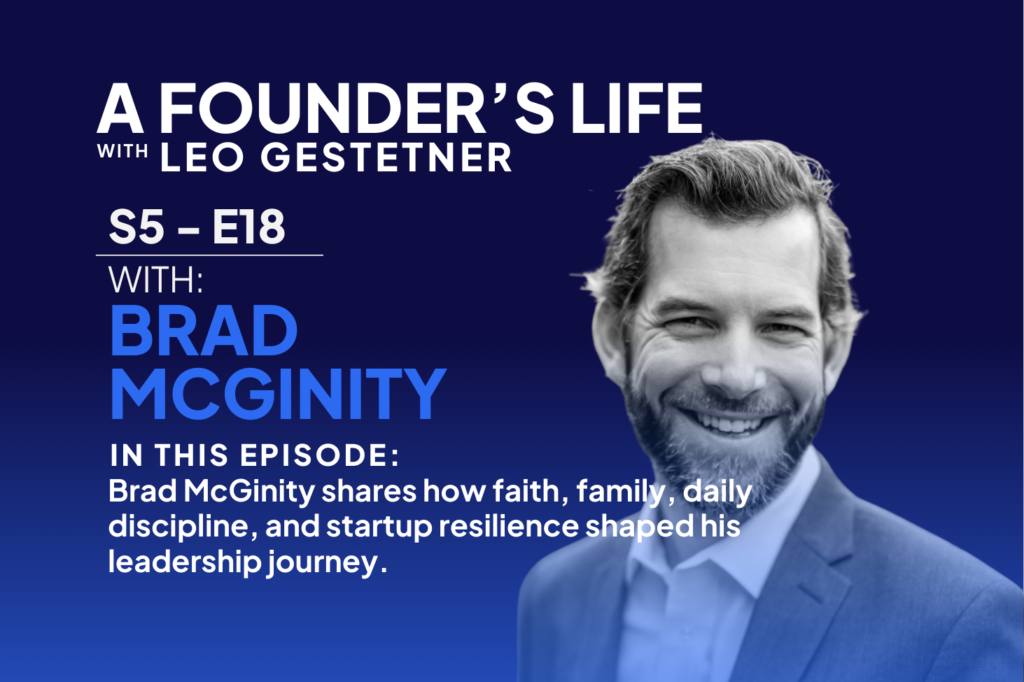 A FOUNDER'S LIFE
WITH LEO GESTETNER

S5 – E18

WITH:
BRAD MCGINITY

IN THIS EPISODE:
Brad McGinity shares how faith, family, daily discipline, and startup resilience shaped his leadership journey.